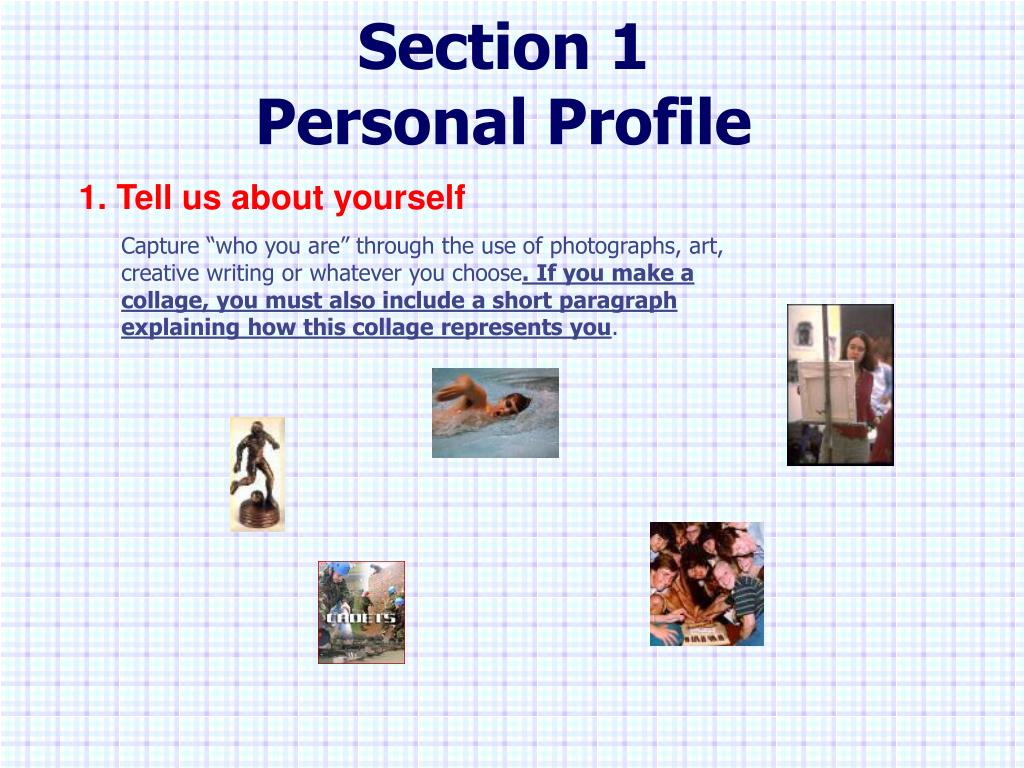 Section 1
Personal Profile

1. Tell us about yourself

Capture “who you are” through the use of photographs, art, creative writing or whatever you choose. If you make a collage, you must also include a short paragraph explaining how this collage represents you.

CADETS